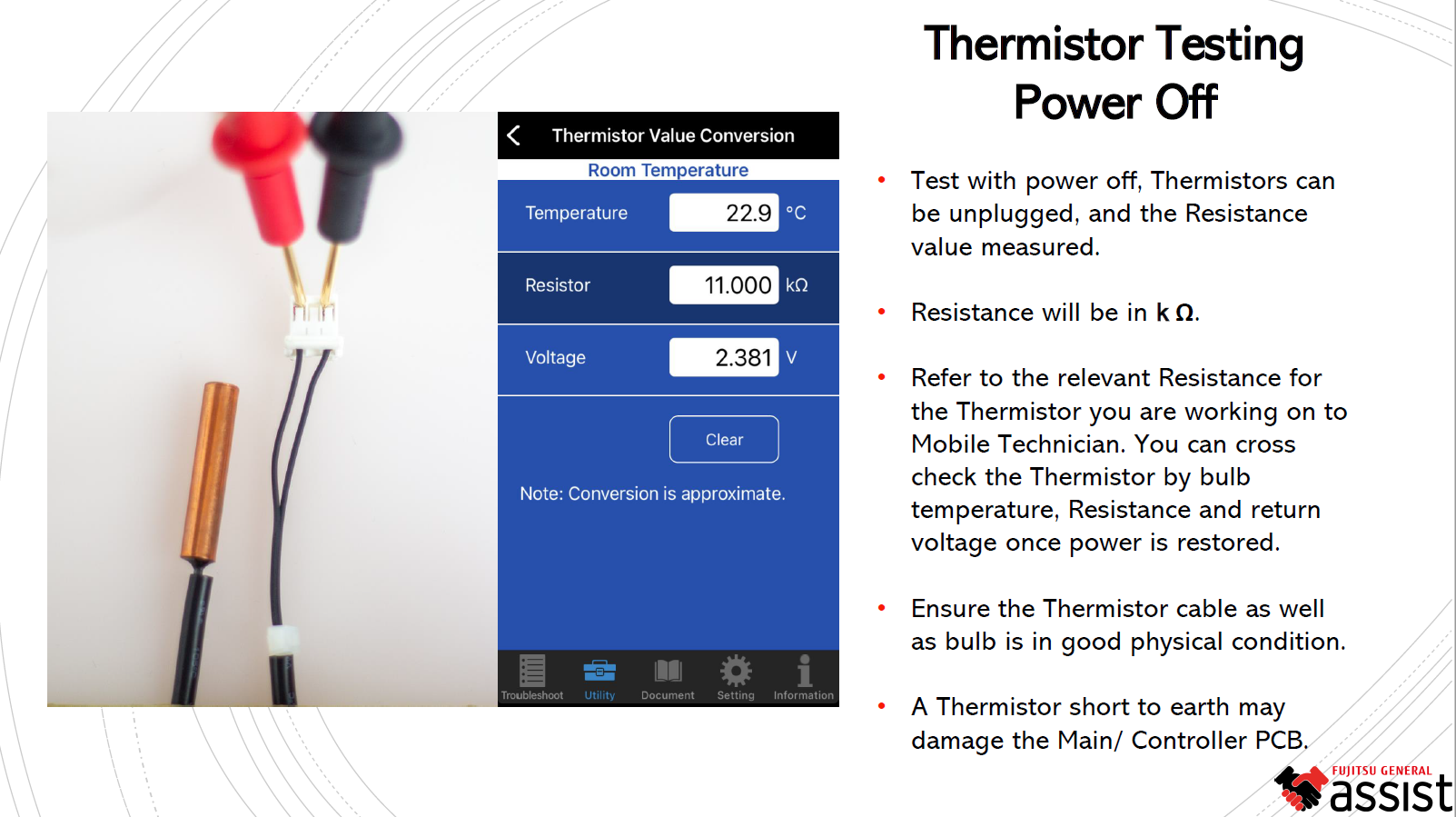 Thermistor Value Conversion

Room Temperature

Temperature 22.9 °C

Resistor 11.000 kΩ

Voltage 2.381 V

Clear

Note: Conversion is approximate.

Troubleshoot Utility Document Setting Information

Thermistor Testing
Power Off

• Test with power off, Thermistors can be unplugged, and the Resistance value measured.

• Resistance will be in k Ω.

• Refer to the relevant Resistance for the Thermistor you are working on to Mobile Technician. You can cross check the Thermistor by bulb temperature, Resistance and return voltage once power is restored.

• Ensure the Thermistor cable as well as bulb is in good physical condition.

• A Thermistor short to earth may damage the Main/ Controller PCB.

FUJITSU GENERAL
assist